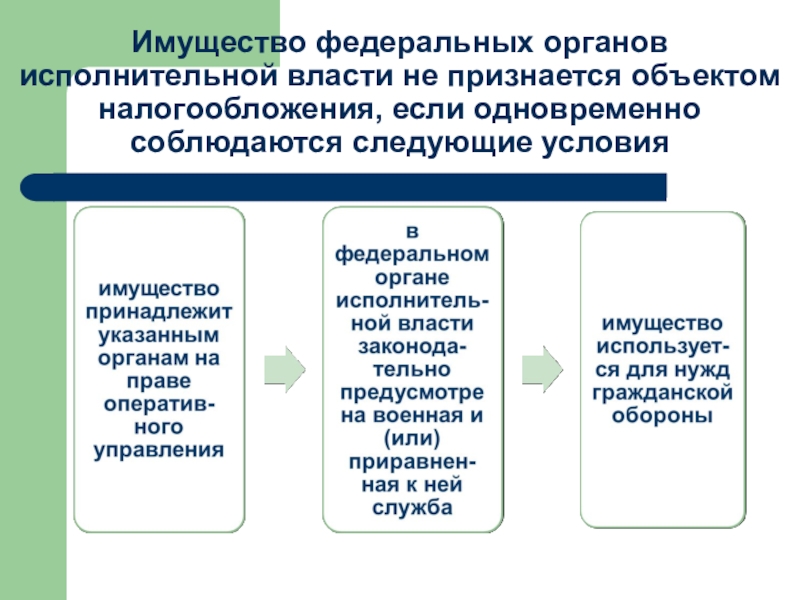 Имущество федеральных органов исполнительной власти не признается объектом налогообложения, если одновременно соблюдаются следующие условия

имущество принадлежит указанным органам на праве оперативного управления

в федеральном органе исполнительной власти законодательно предусмотре на военная и (или) приравненная к ней служба

имущество используется для нужд гражданской обороны